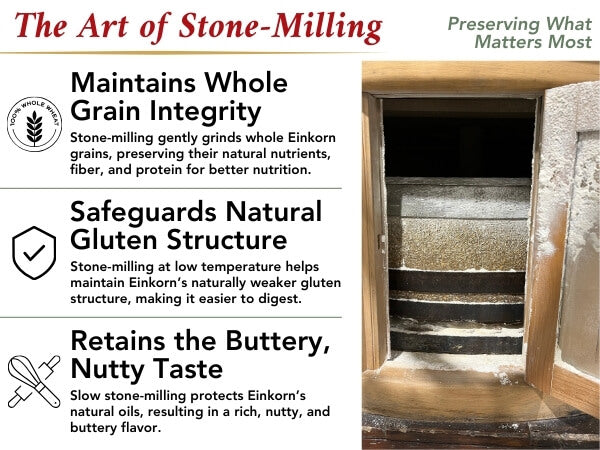 The Art of Stone-Milling

Preserving What Matters Most

100% WHOLE WHEAT

Maintains Whole Grain Integrity

Stone-milling gently grinds whole Einkorn grains, preserving their natural nutrients, fiber, and protein for better nutrition.

Safeguards Natural Gluten Structure

Stone-milling at low temperature helps maintain Einkorn's naturally weaker gluten structure, making it easier to digest.

Retains the Buttery, Nutty Taste

Slow stone-milling protects Einkorn's natural oils, resulting in a rich, nutty, and buttery flavor.